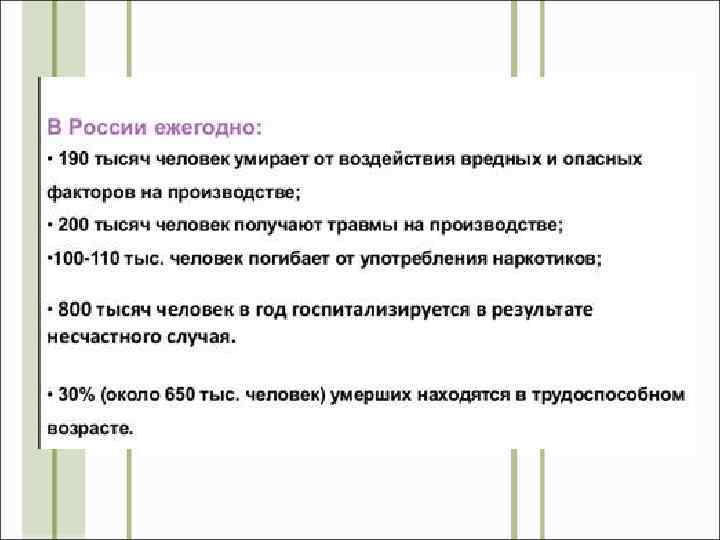 В России ежегодно:

• 190 тысяч человек умирает от воздействия вредных и опасных факторов на производстве;

• 200 тысяч человек получают травмы на производстве;

•100-110 тыс. человек погибает от употребления наркотиков;

• 800 тысяч человек в год госпитализируется в результате несчастного случая.

• 30% (около 650 тыс. человек) умерших находятся в трудоспособном возрасте.